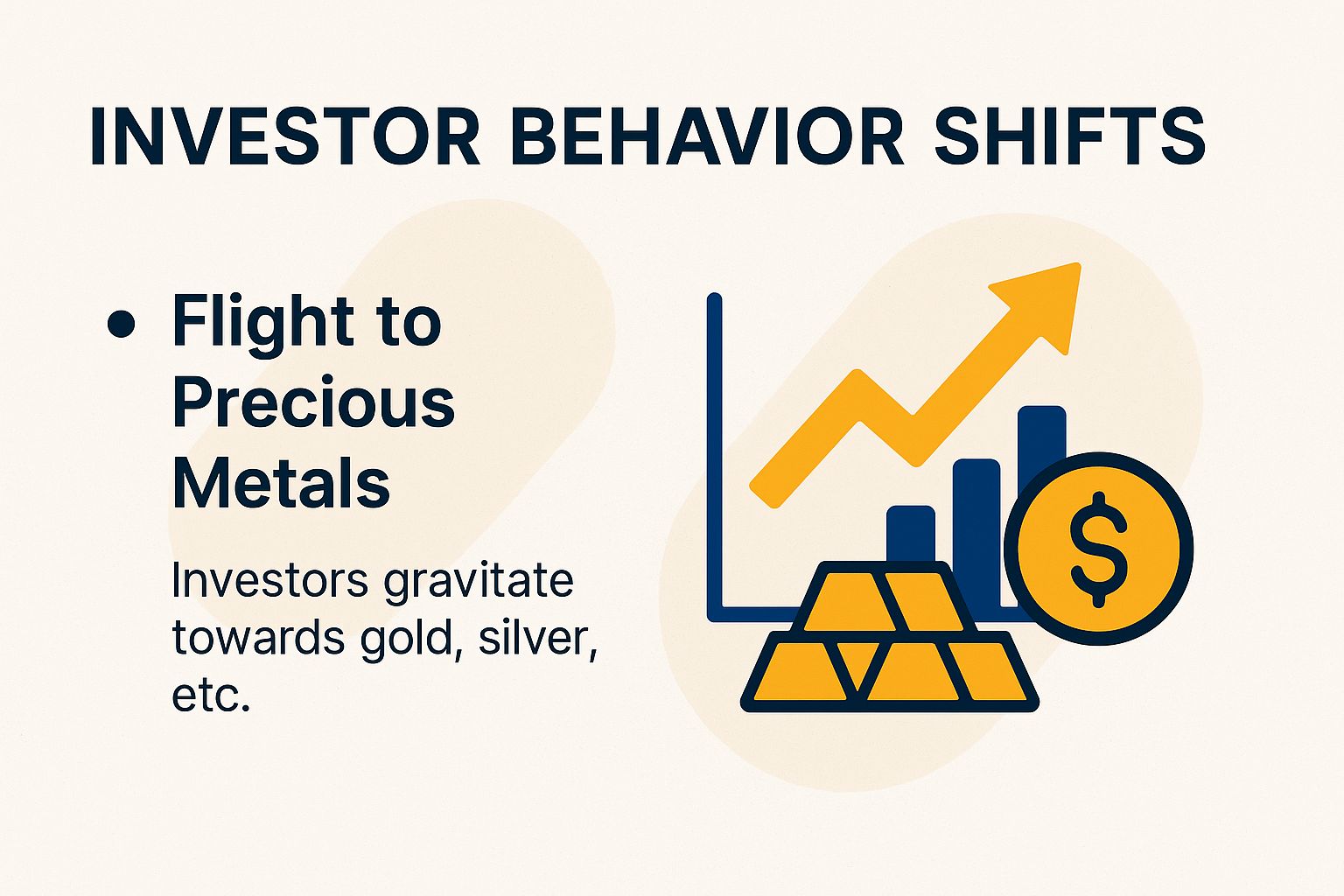 INVESTOR BEHAVIOR SHIFTS

• Flight to Precious Metals

Investors gravitate towards gold, silver, etc.

$